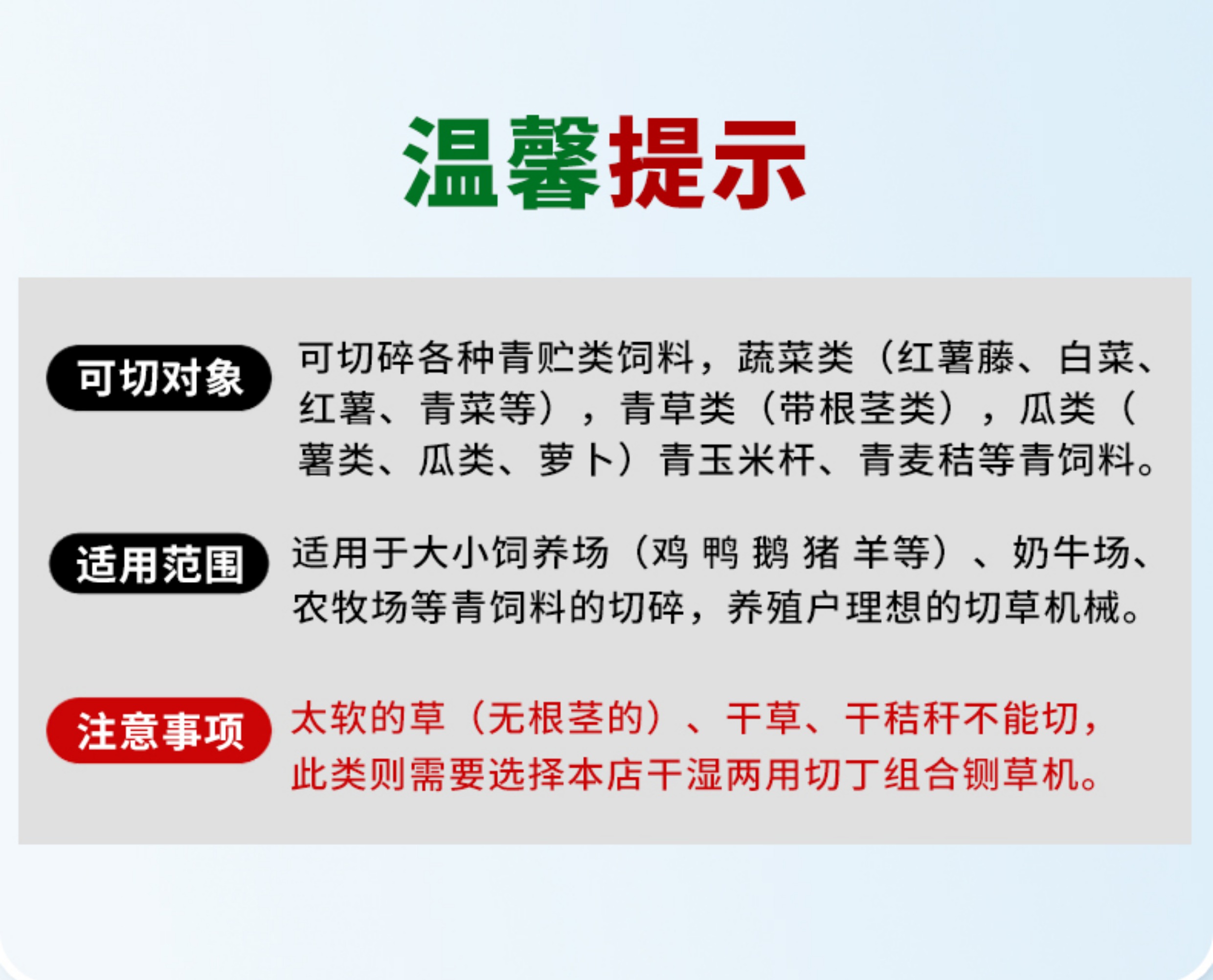 温馨提示

可切对象

可切碎各种青贮类饲料，蔬菜类（红薯藤、白菜、红薯、青菜等），青草类（带根茎类），瓜类（薯类、瓜类、萝卜）青玉米杆、青麦秸等青饲料。

适用范围

适用于大小饲养场（鸡 鸭 鹅 猪 羊等）、奶牛场、农牧场等青饲料的切碎，养殖户理想的切草机械。

注意事项

太软的草（无根茎的）、干草、干秸秆不能切，此类则需要选择本店干湿两用切丁组合铡草机。